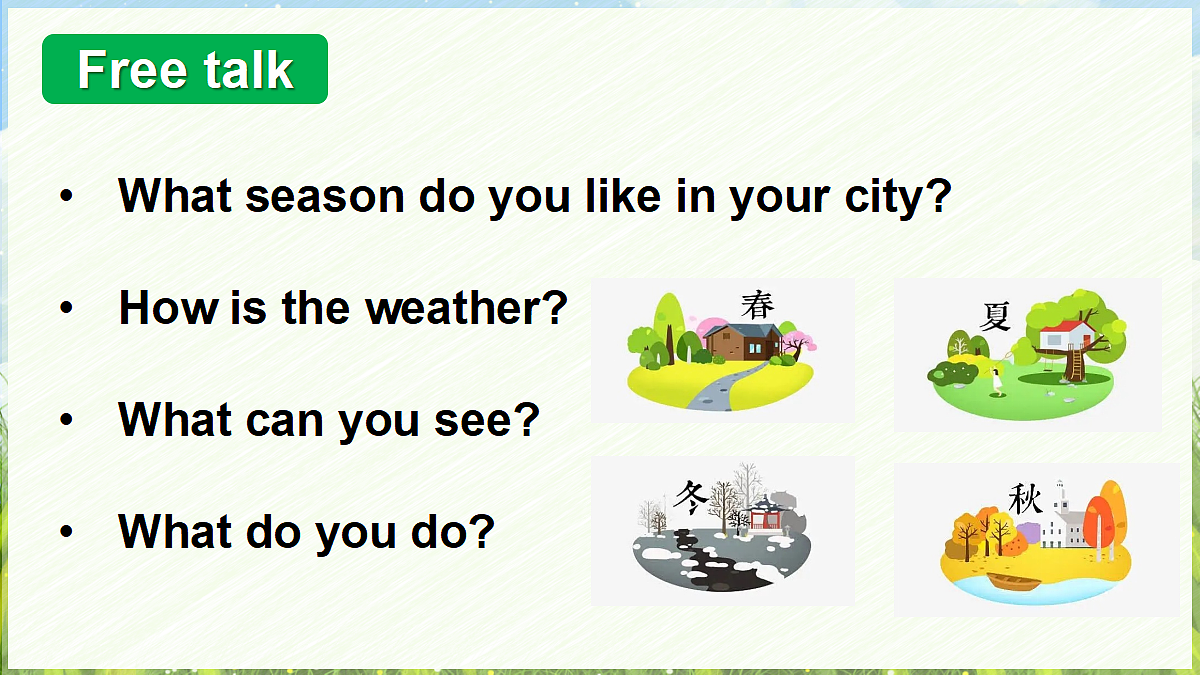 Free talk

• What season do you like in your city?

• How is the weather?

• What can you see?

• What do you do?

春

夏

冬

秋